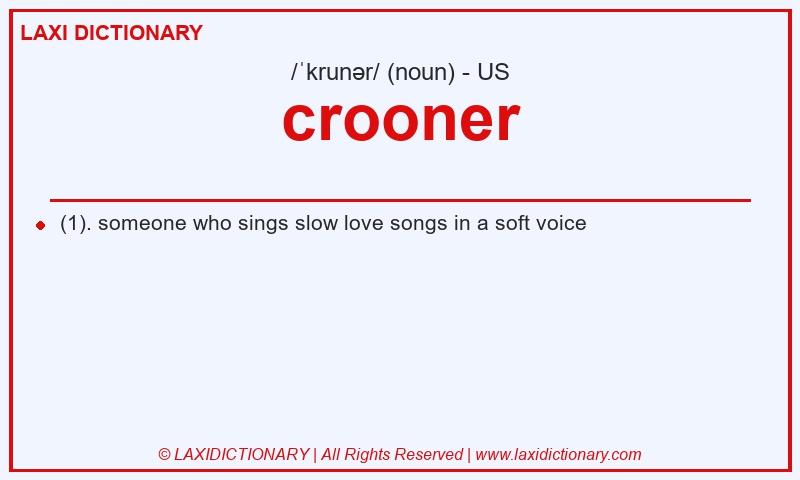 LAXI DICTIONARY

/ˈkrunər/ (noun) - US

crooner

(1). someone who sings slow love songs in a soft voice

© LAXIDICTIONARY | All Rights Reserved | www.laxidictionary.com